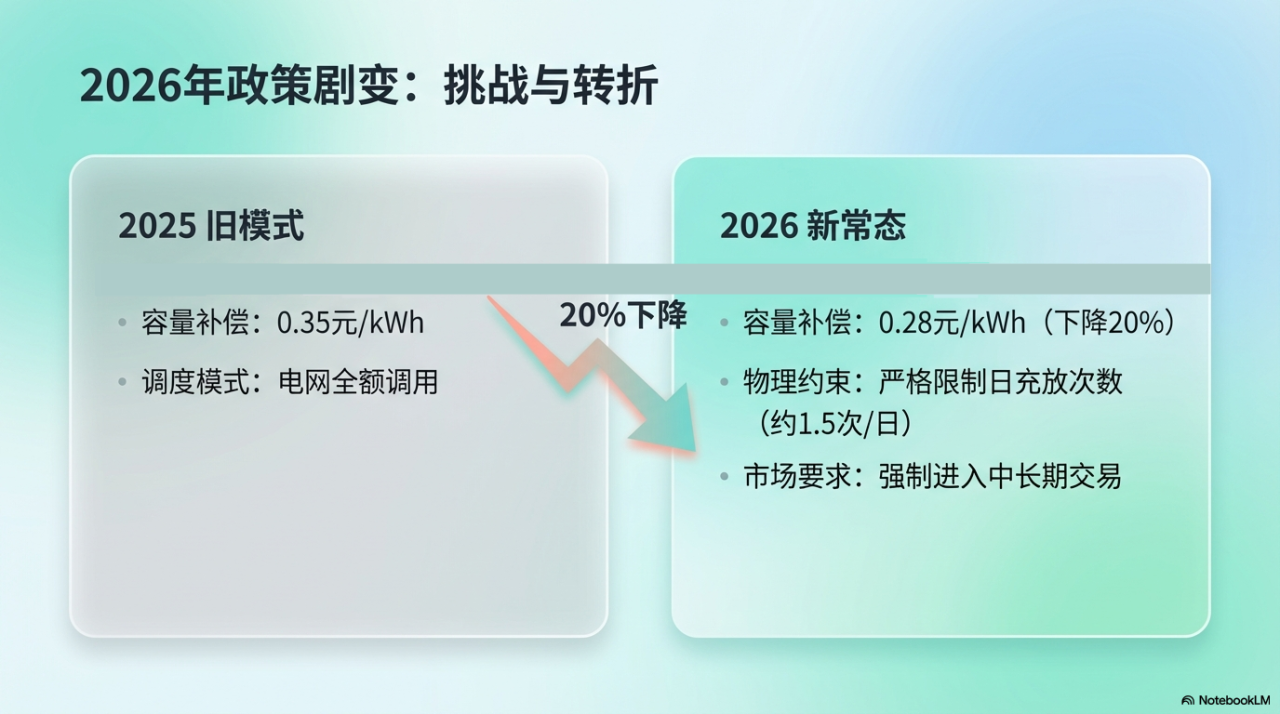 2026年政策剧变：挑战与转折

2025 旧模式

• 容量补偿：0.35元/kWh
• 调度模式：电网全额调用

20%下降

2026 新常态

• 容量补偿：0.28元/kWh（下降20%）
• 物理约束：严格限制日充放次数（约1.5次/日）
• 市场要求：强制进入中长期交易

NotebookLM